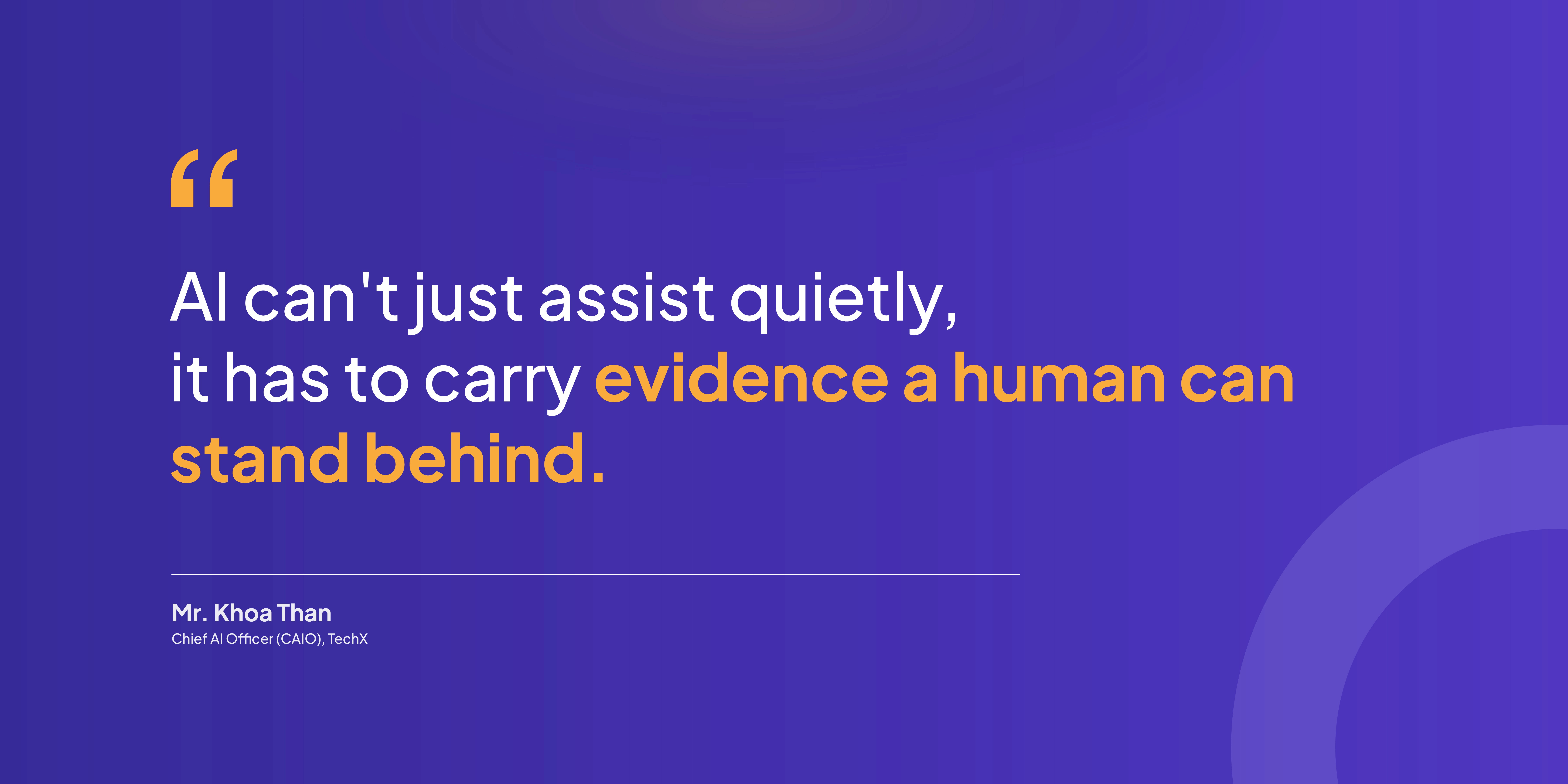 “

AI can't just assist quietly, it has to carry evidence a human can stand behind.

Mr. Khoa Than
Chief AI Officer (CAIO), TechX